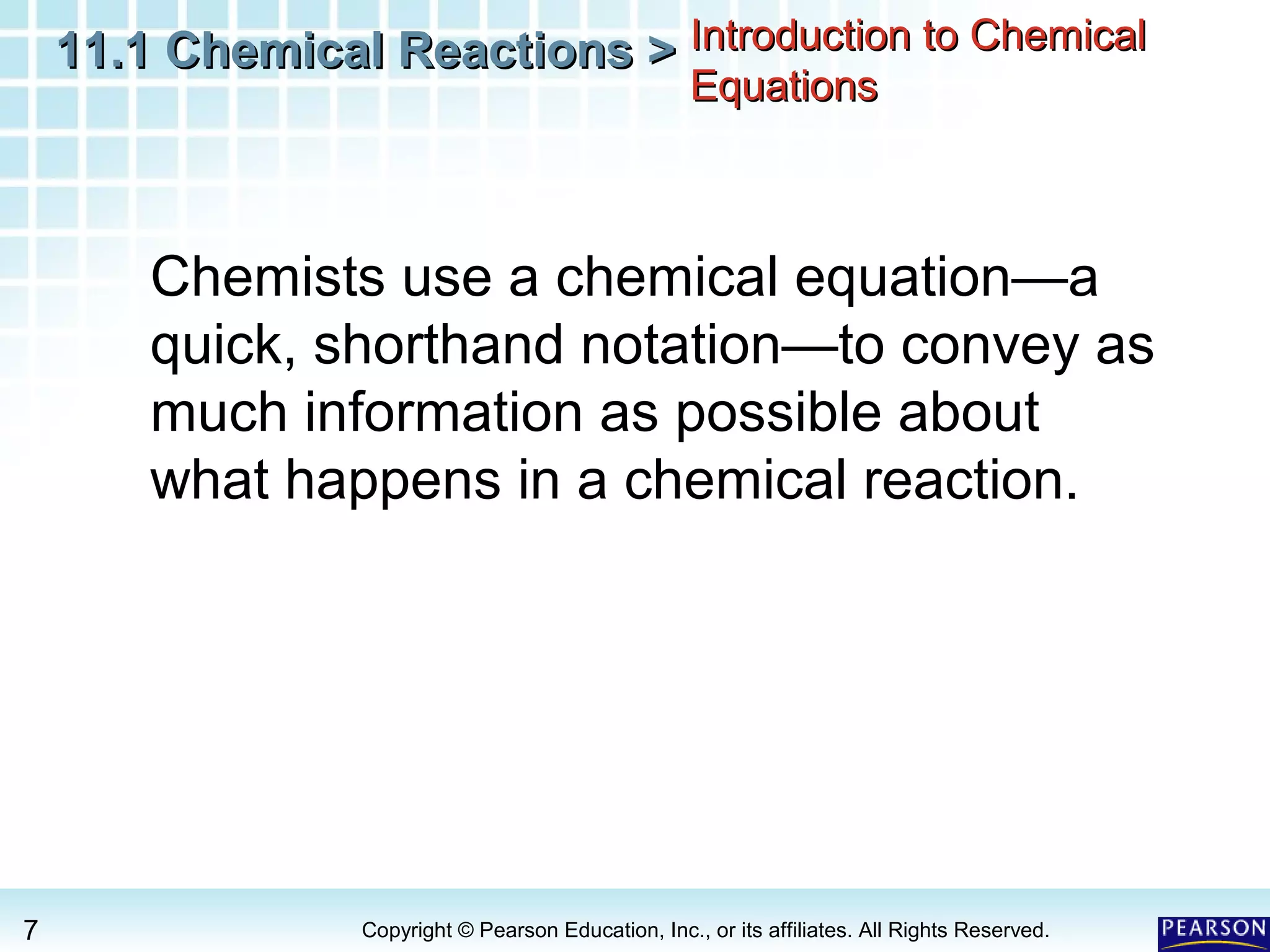 11.1 Chemical Reactions > Introduction to Chemical Equations

Chemists use a chemical equation—a quick, shorthand notation—to convey as much information as possible about what happens in a chemical reaction.

7

Copyright © Pearson Education, Inc., or its affiliates. All Rights Reserved.

PEARSON